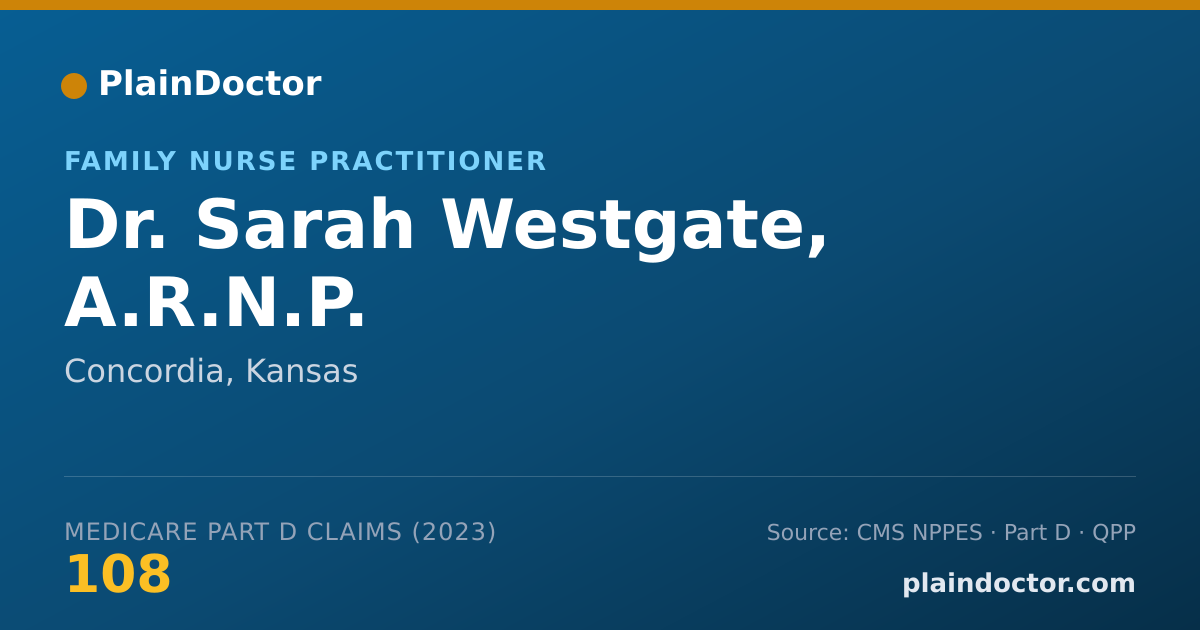 PlainDoctor

FAMILY NURSE PRACTITIONER

Dr. Sarah Westgate, A.R.N.P.

Concordia, Kansas

MEDICARE PART D CLAIMS (2023)

108

Source: CMS NPPES · Part D · QPP

plaindoctor.com